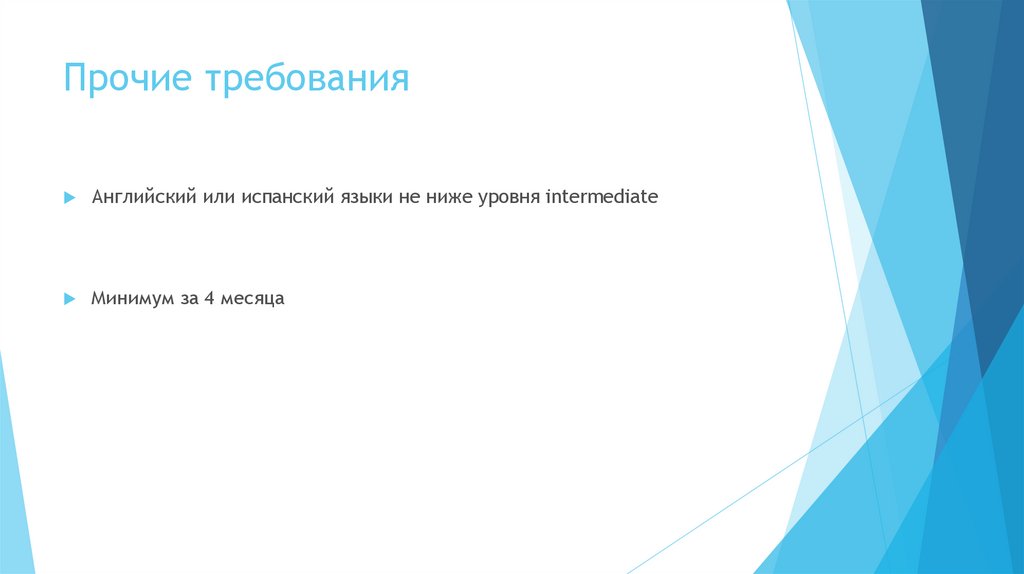 Прочие требования

Английский или испанский языки не ниже уровня intermediate

Минимум за 4 месяца